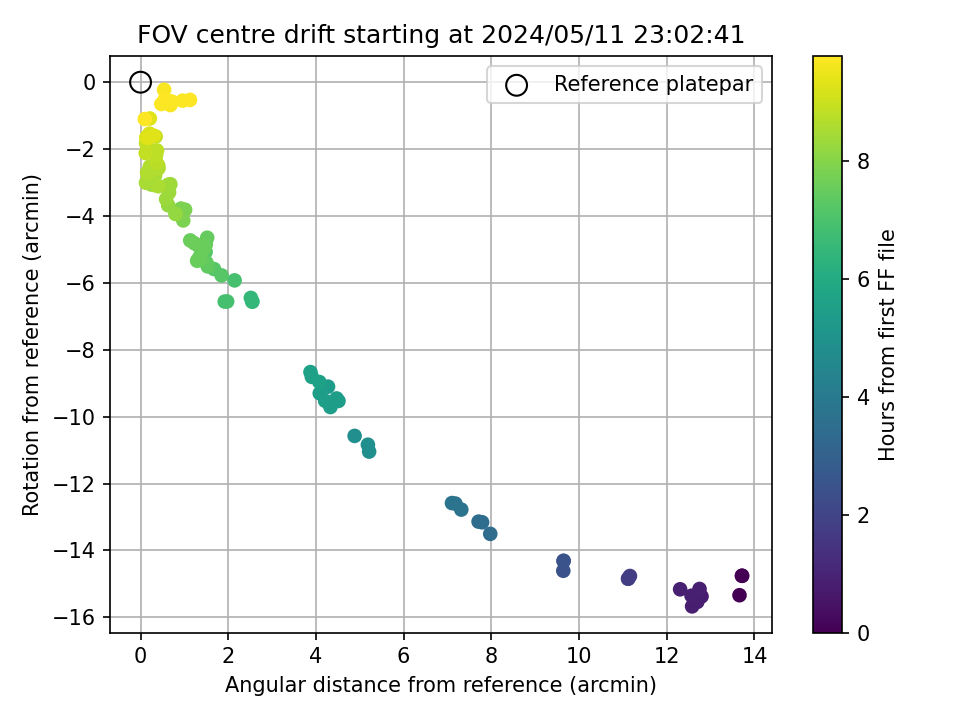 FOV centre drift starting at 2024/05/11 23:02:41

Reference platepar

Rotation from reference (arcmin)

0
−2
−4
−6
−8
−10
−12
−14
−16

0
2
4
6
8
10
12
14

Angular distance from reference (arcmin)

Hours from first FF file

8
6
4
2
0